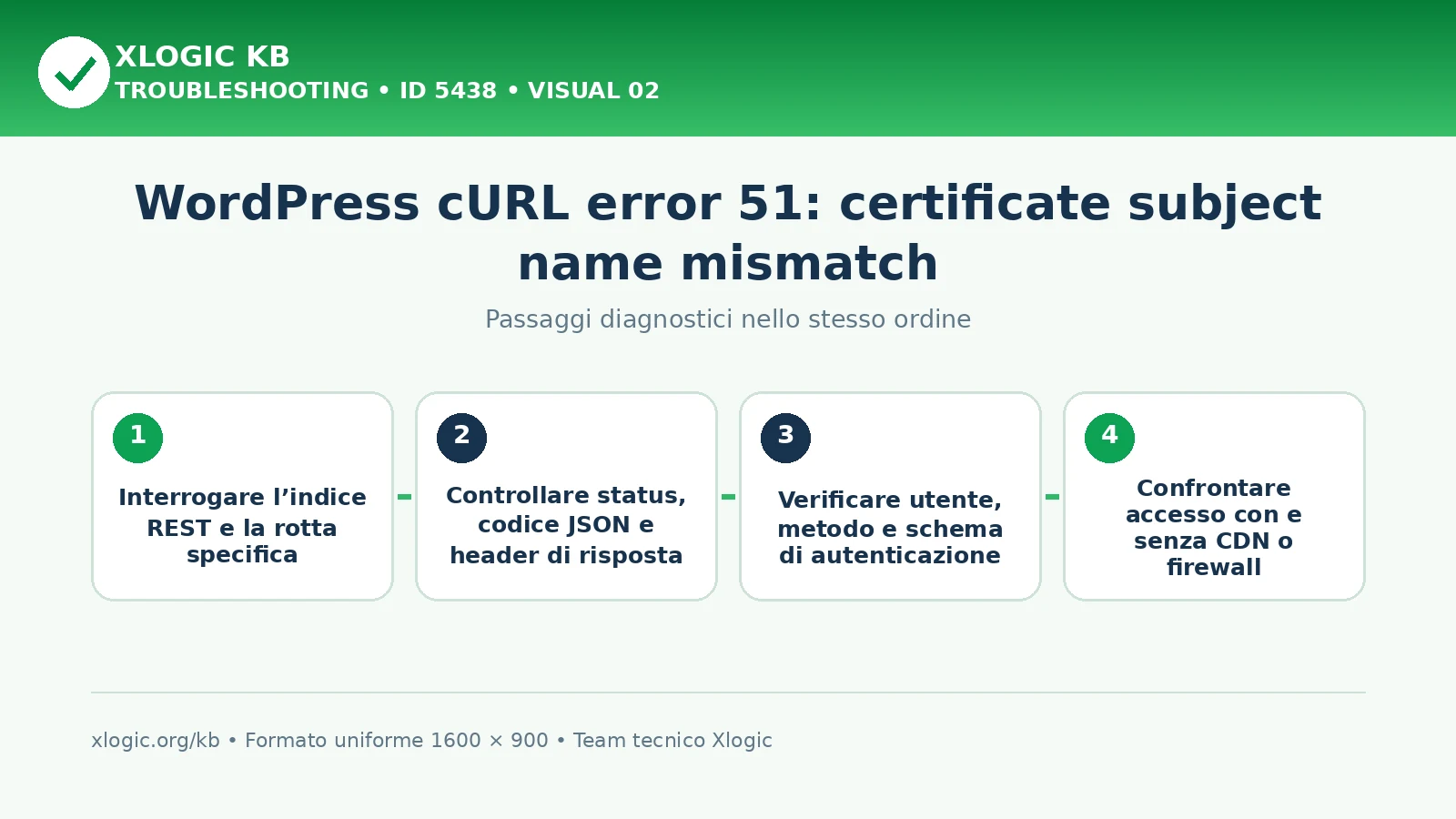 XLOGIC KB
TROUBLESHOOTING • ID 5438 • VISUAL 02

WordPress cURL error 51: certificate subject name mismatch

Passaggi diagnostici nello stesso ordine

1
Interrogare l’indice REST e la rotta specifica

2
Controllare status, codice JSON e header di risposta

3
Verificare utente, metodo e schema di autenticazione

4
Confrontare accesso con e senza CDN o firewall

xlogic.org/kb • Formato uniforme 1600 × 900 • Team tecnico Xlogic